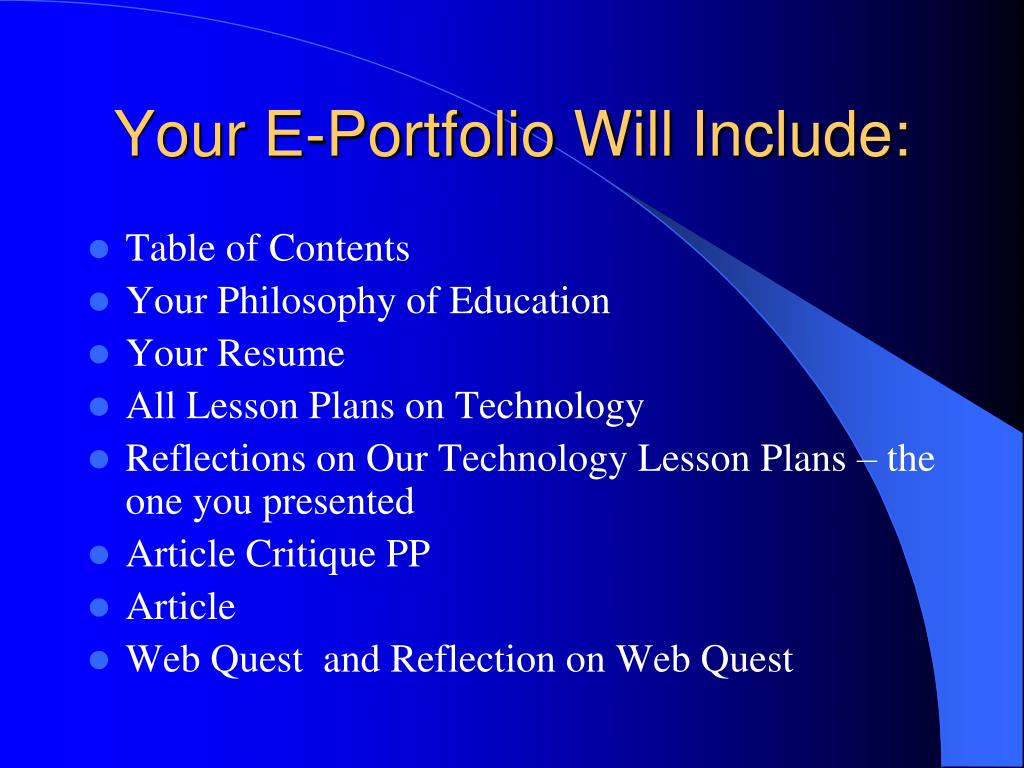 Your E-Portfolio Will Include:

- Table of Contents
- Your Philosophy of Education
- Your Resume
- All Lesson Plans on Technology
- Reflections on Our Technology Lesson Plans – the one you presented
- Article Critique PP
- Article
- Web Quest  and Reflection on Web Quest